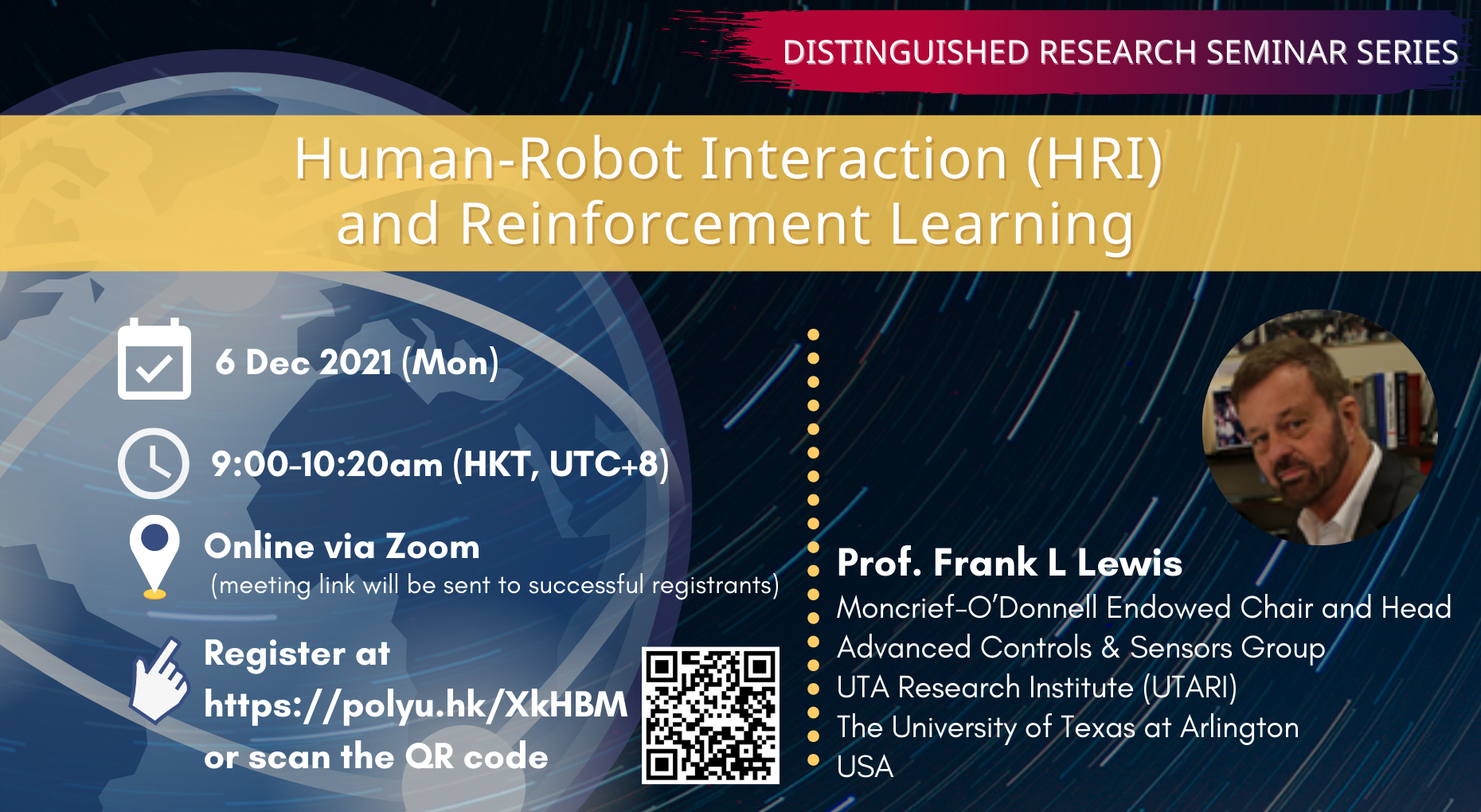 DISTINGUISHED RESEARCH SEMINAR SERIES

Human-Robot Interaction (HRI) and Reinforcement Learning

6 Dec 2021 (Mon)

9:00-10:20am (HKT, UTC+8)

Online via Zoom
(meeting link will be sent to successful registrants)

Register at https://polyu.hk/XkHBM or scan the QR code

Prof. Frank L Lewis
Moncrief-O'Donnell Endowed Chair and Head
Advanced Controls & Sensors Group
UTA Research Institute (UTARI)
The University of Texas at Arlington
USA